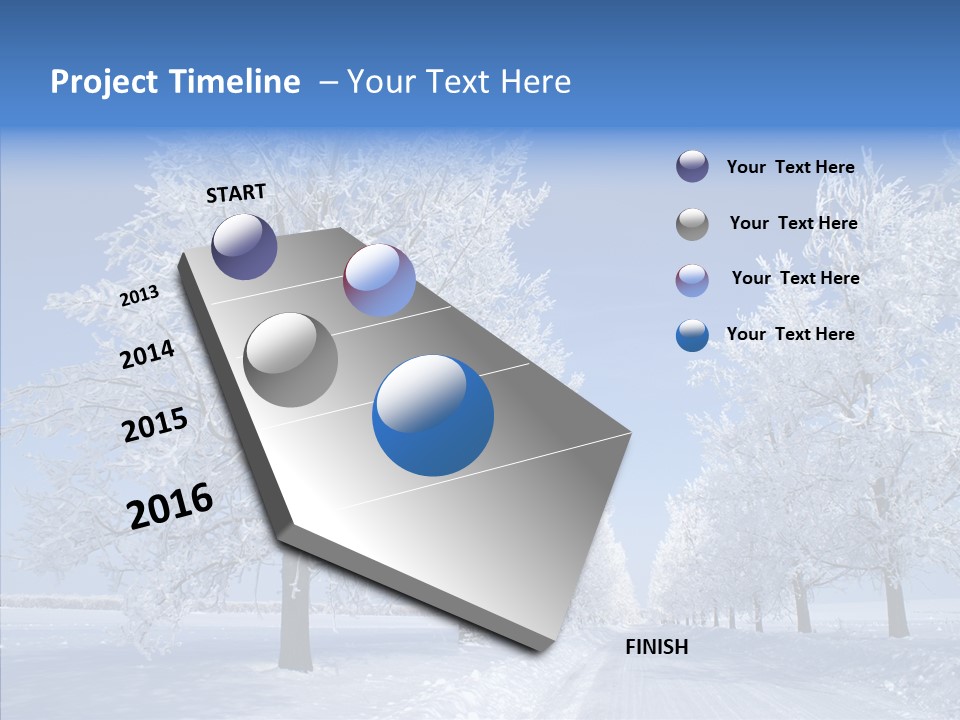 Project Timeline – Your Text Here

START

2013

2014

2015

2016

FINISH

Your Text Here

Your Text Here

Your Text Here

Your Text Here